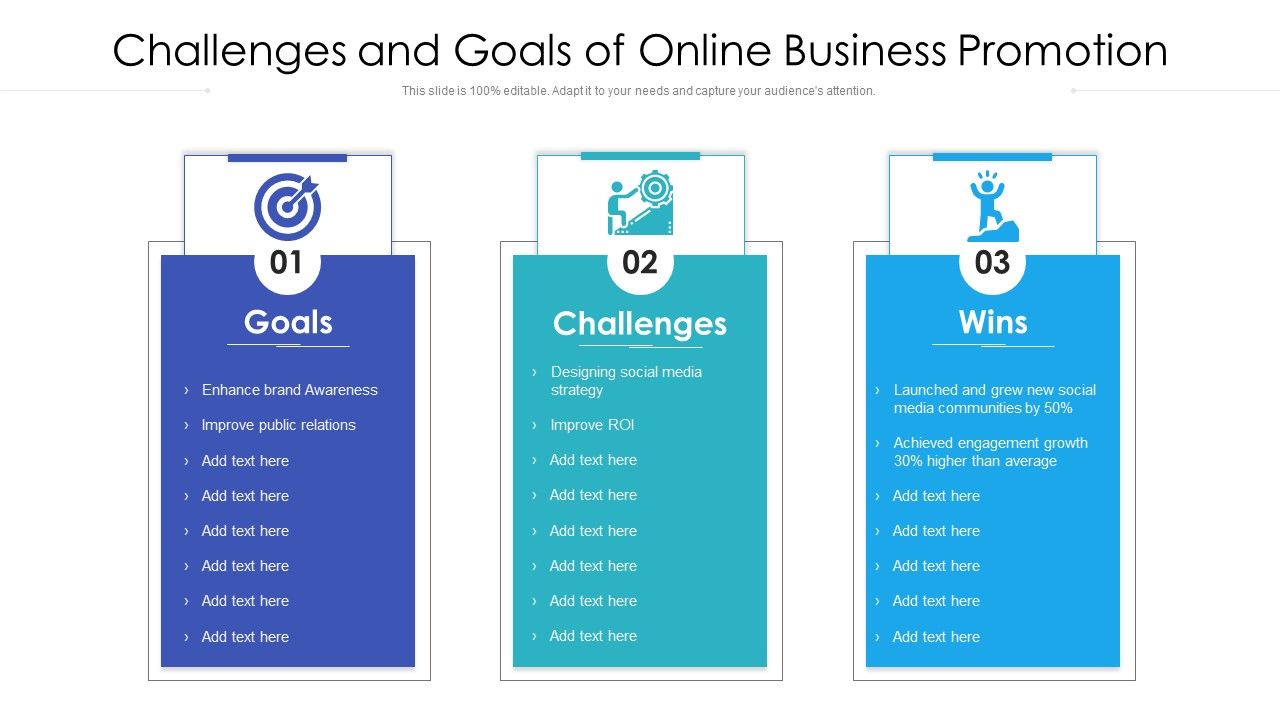 Challenges and Goals of Online Business Promotion

This slide is 100% editable. Adapt it to your needs and capture your audience's attention.

01

Goals

› Enhance brand Awareness
› Improve public relations
› Add text here
› Add text here
› Add text here
› Add text here
› Add text here
› Add text here

02

Challenges

› Designing social media strategy
› Improve ROI
› Add text here
› Add text here
› Add text here
› Add text here
› Add text here
› Add text here

03

Wins

› Launched and grew new social media communities by 50%
› Achieved engagement growth 30% higher than average
› Add text here
› Add text here
› Add text here
› Add text here
› Add text here